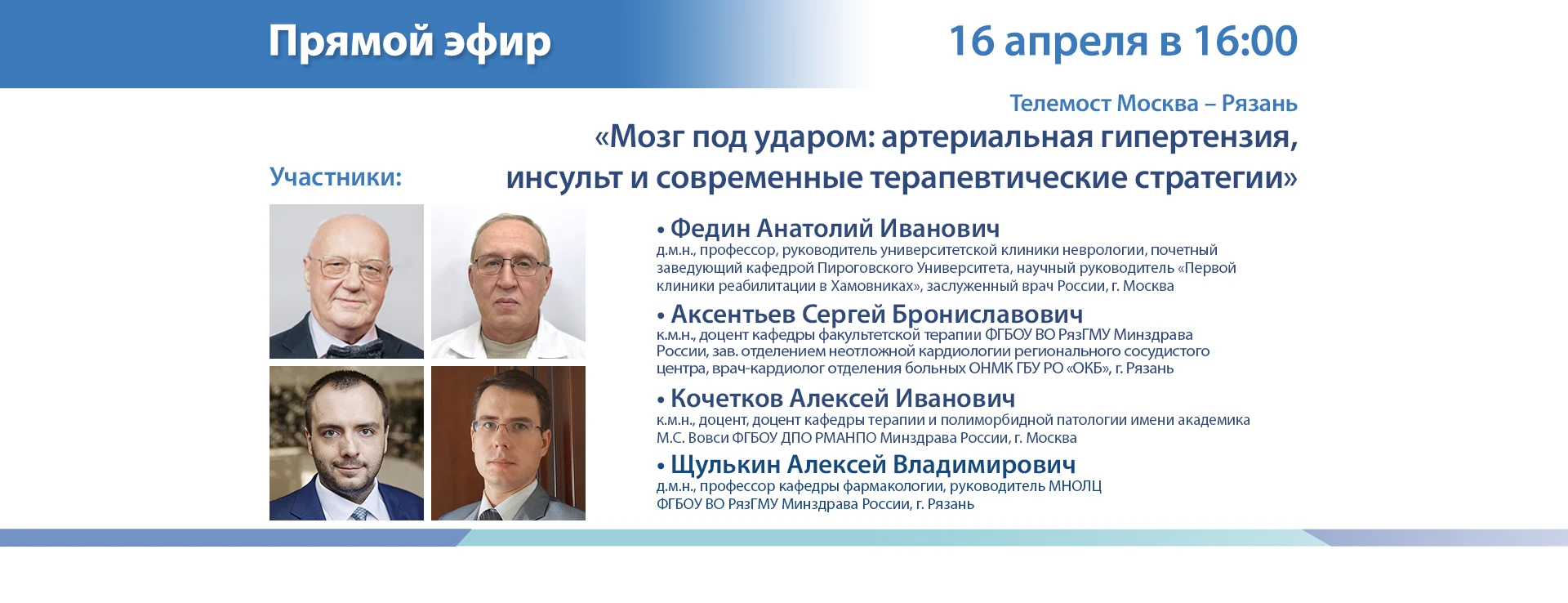 Прямой эфир

16 апреля в 16:00

Телемост Москва – Рязань

«Мозг под ударом: артериальная гипертензия, инсульт и современные терапевтические стратегии»

Участники:

• Федин Анатолий Иванович
д.м.н., профессор, руководитель университетской клиники неврологии, почетный заведующий кафедрой Пироговского Университета, научный руководитель «Первой клиники реабилитации в Хамовниках», заслуженный врач России, г. Москва

• Аксентьев Сергей Брониславович
к.м.н., доцент кафедры факультетской терапии ФГБОУ ВО РязГМУ Минздрава России, зав. отделением неотложной кардиологии регионального сосудистого центра, врач-кардиолог отделения больных ОНМК ГБУ РО «ОКБ», г. Рязань

• Кочетков Алексей Иванович
к.м.н., доцент, доцент кафедры терапии и полиморбидной патологии имени академика М.С. Вовси ФГБОУ ДПО РМАНПО Минздрава России, г. Москва

• Щулькин Алексей Владимирович
д.м.н., профессор кафедры фармакологии, руководитель МНОЛЦ ФГБОУ ВО РязГМУ Минздрава России, г. Рязань